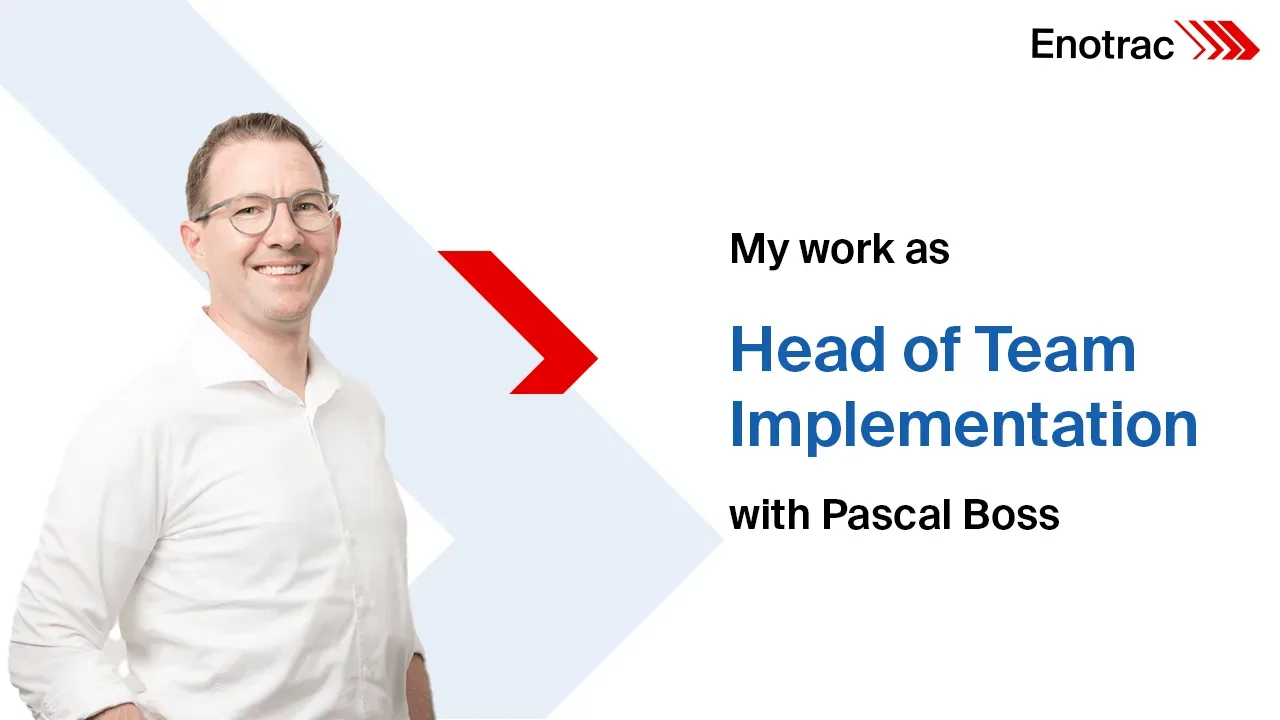 Enotrac

My work as

Head of Team Implementation

with Pascal Boss